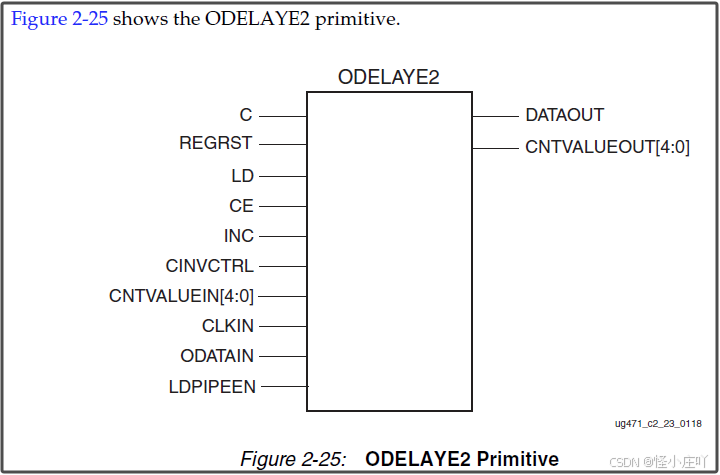 Figure 2-25 shows the ODELAYE2 primitive.

ODELAYE2

C
REGRST
LD
CE
INC
CINVCTRL
CNTVALUEIN[4:0]
CLKIN
ODATAIN
LDPIPEEN

DATAOUT
CNTVALUEOUT[4:0]

ug471_c2_23_0118

Figure 2-25: ODELAYE2 Primitive

CSDN @怪小庄吖